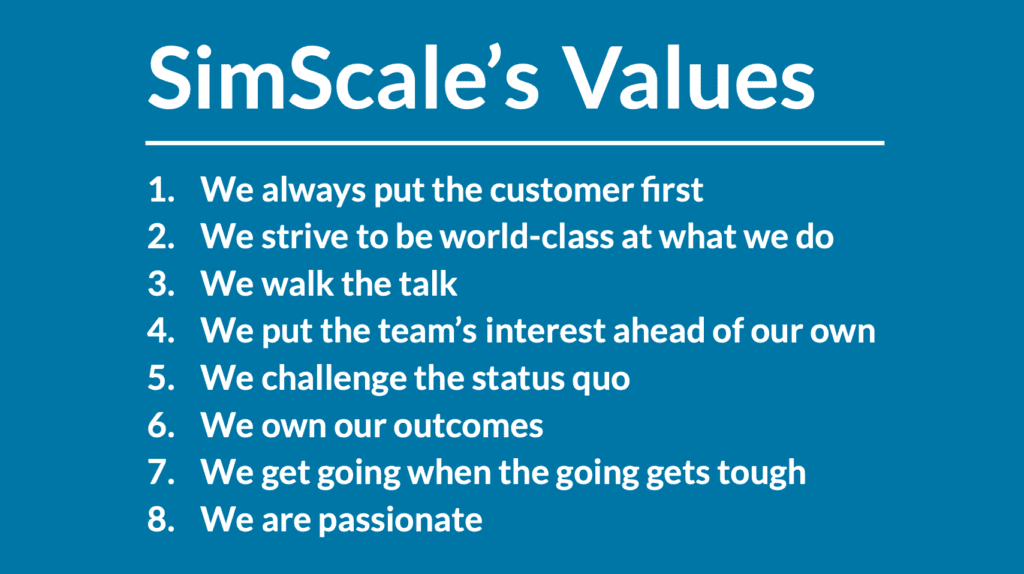 SimScale’s Values

1. We always put the customer first
2. We strive to be world-class at what we do
3. We walk the talk
4. We put the team’s interest ahead of our own
5. We challenge the status quo
6. We own our outcomes
7. We get going when the going gets tough
8. We are passionate